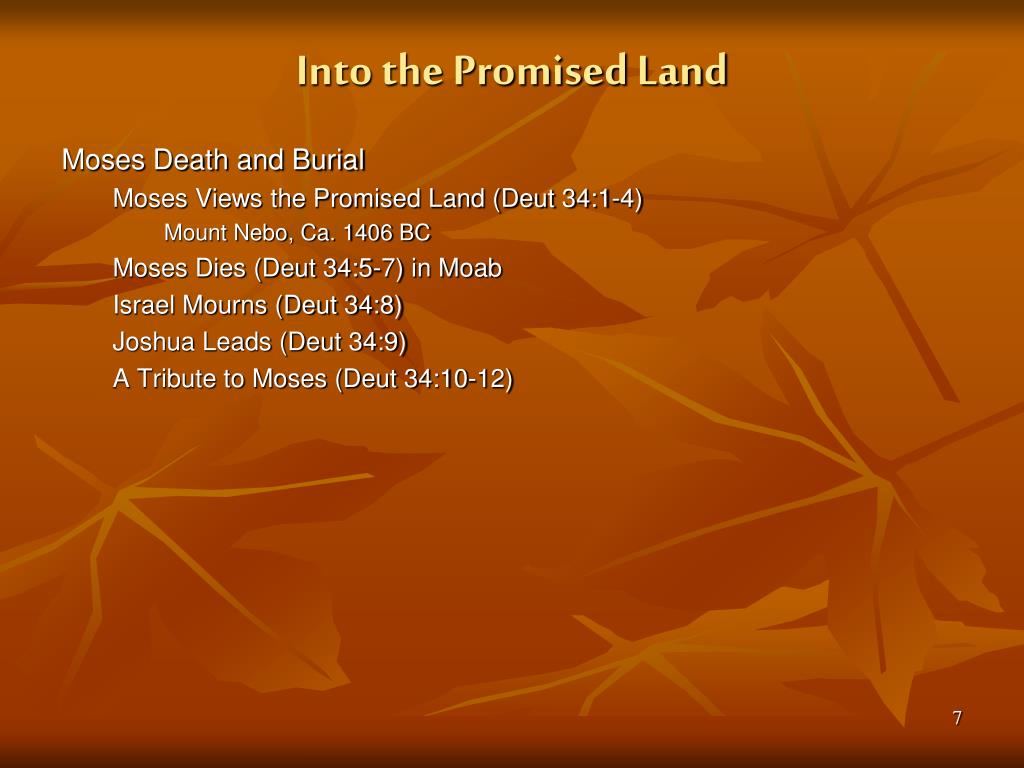 Into the Promised Land

Moses Death and Burial

Moses Views the Promised Land (Deut 34:1-4)

Mount Nebo, Ca. 1406 BC

Moses Dies (Deut 34:5-7) in Moab

Israel Mourns (Deut 34:8)

Joshua Leads (Deut 34:9)

A Tribute to Moses (Deut 34:10-12)

7